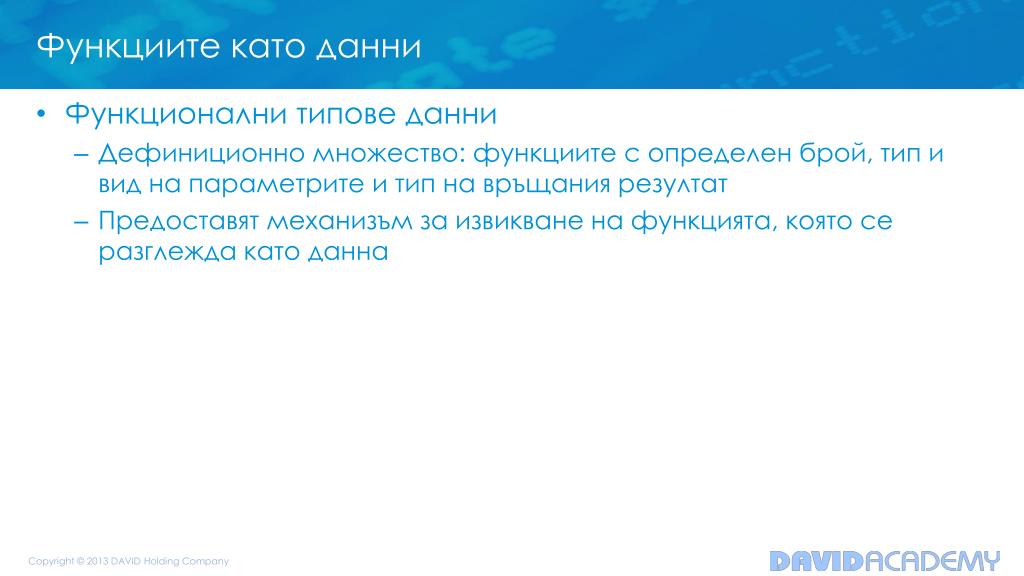 Функциите като данни

• Функционални типове данни

– Дефиниционно множество: функциите с определен брой, тип и вид на параметрите и тип на връщания резултат

– Предоставят механизъм за извикване на функцията, която се разглежда като данна

Copyright © 2013 DAVID Holding Company

DAVIDACADEMY